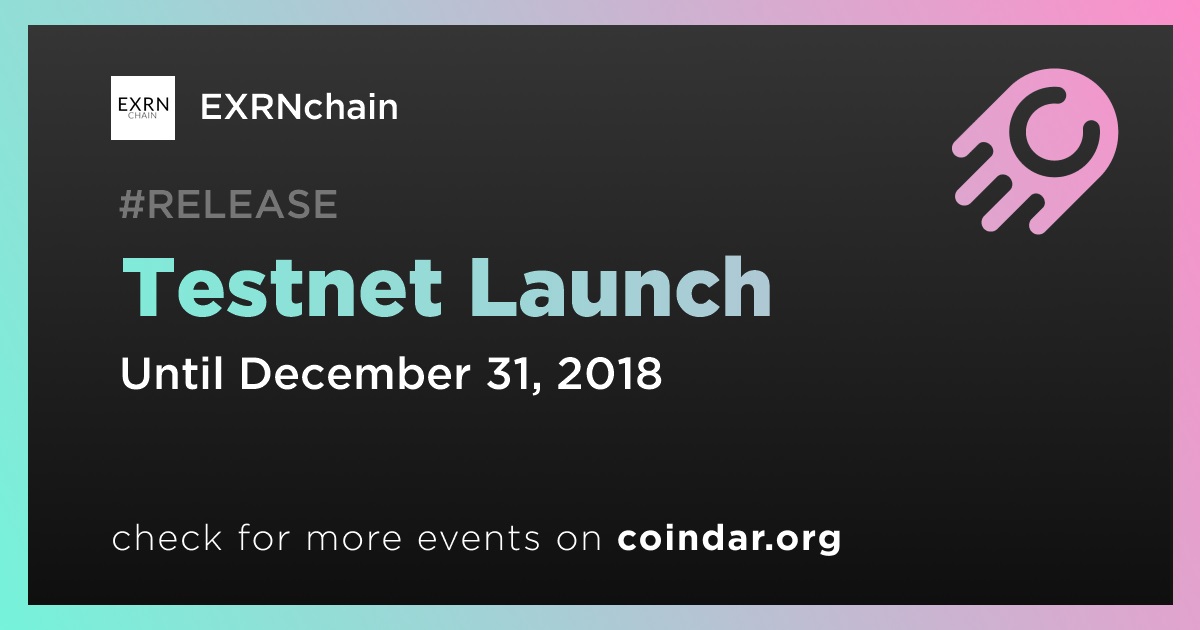 EXRN CHAIN

EXRNchain

#RELEASE

Testnet Launch

Until December 31, 2018

check for more events on coindar.org